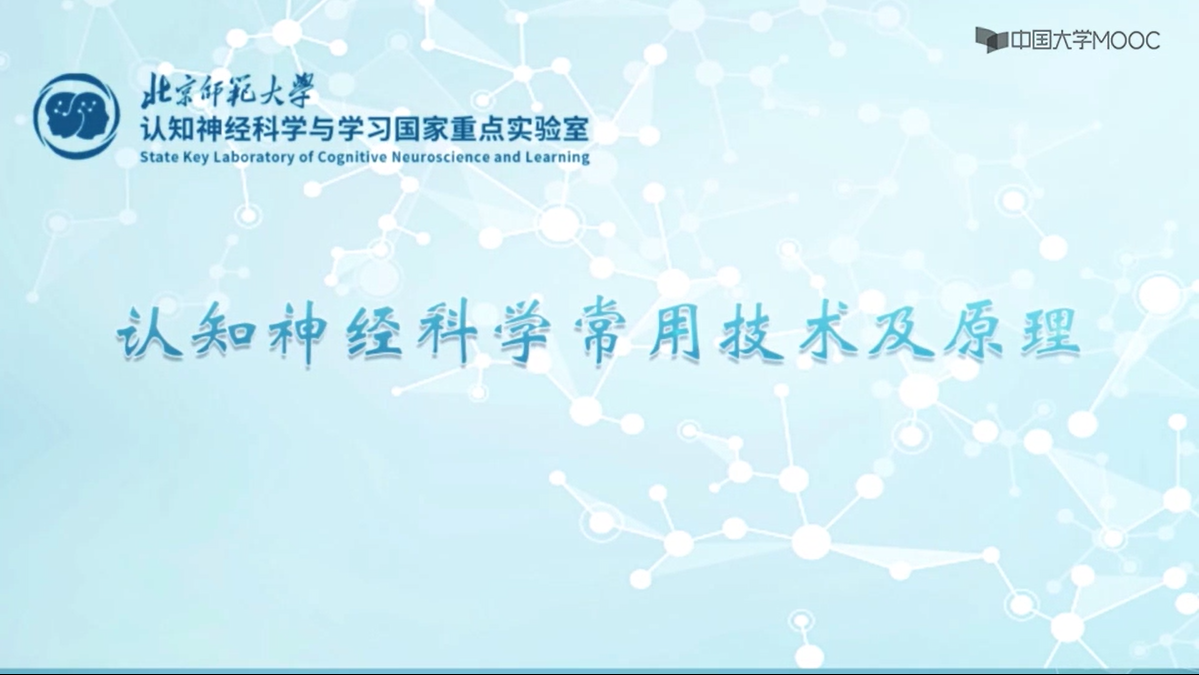 中国大学MOOC

北京师范大学
认知神经科学与学习国家重点实验室
State Key Laboratory of Cognitive Neuroscience and Learning

认知神经科学常用技术及原理